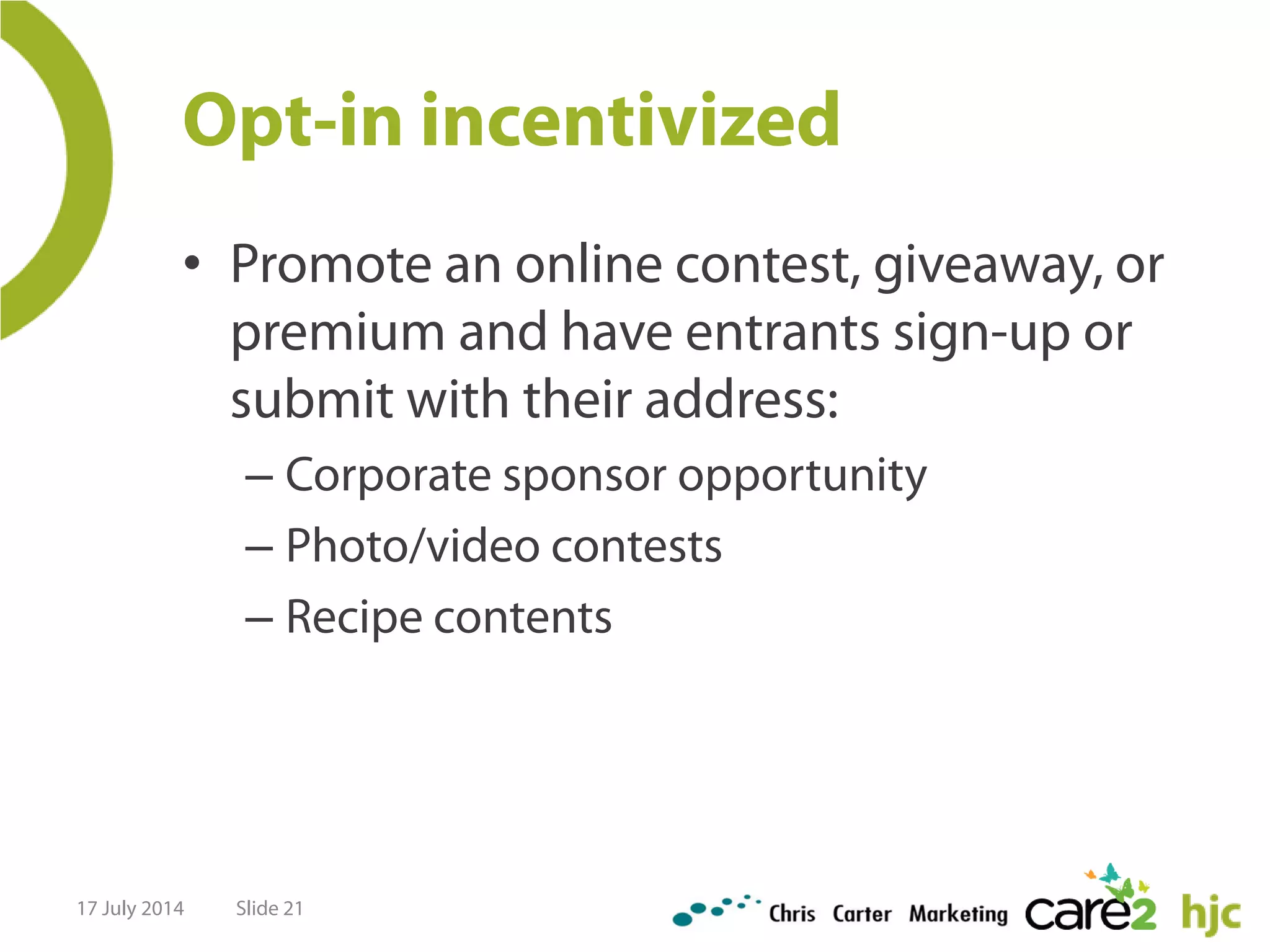 Opt-in incentivized

• Promote an online contest, giveaway, or premium and have entrants sign-up or submit with their address:
– Corporate sponsor opportunity
– Photo/video contests
– Recipe contents

17 July 2014 Slide 21

Chris Carter Marketing care2 hjc